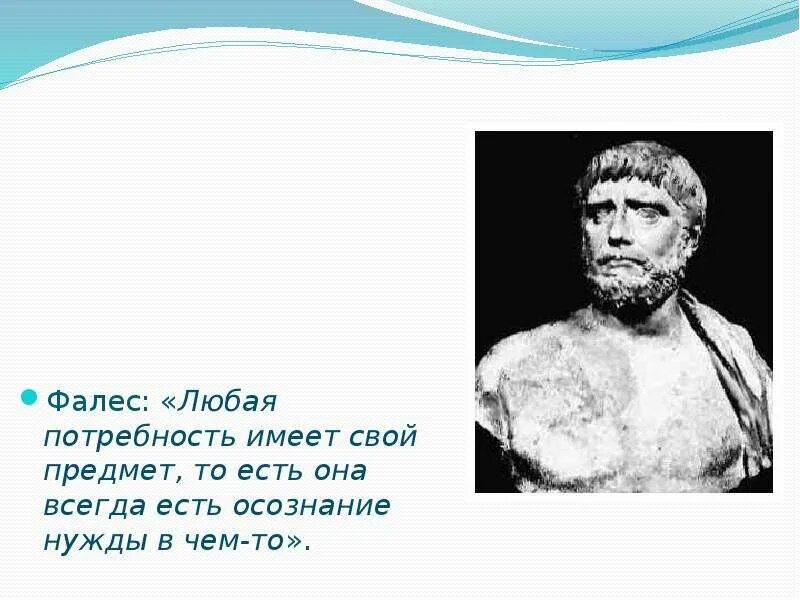 Фалес: «Любая потребность имеет свой предмет, то есть она всегда есть осознание нужды в чем-то».